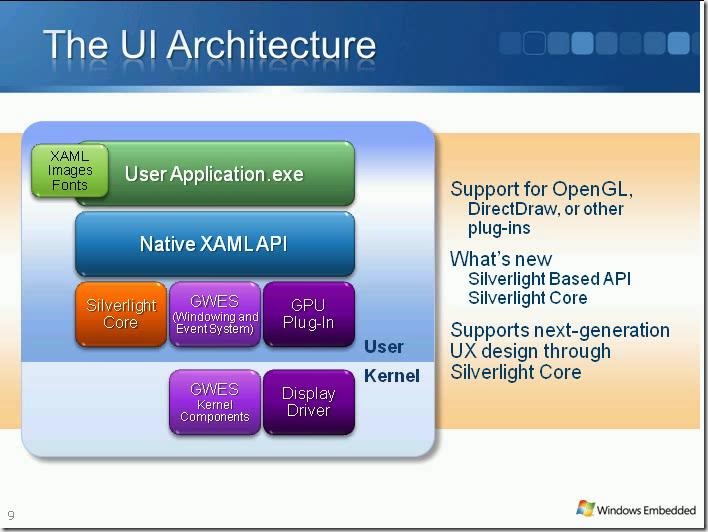 The UI Architecture

XAML
Images
Fonts

User Application.exe

Native XAML API

Silverlight Core

GWES (Windowing and Event System)

GPU Plug-In

User

Kernel

GWES Kernel Components

Display Driver

Support for OpenGL,
DirectDraw, or other plug-ins

What's new
Silverlight Based API
Silverlight Core

Supports next-generation UX design through Silverlight Core

9

Windows Embedded